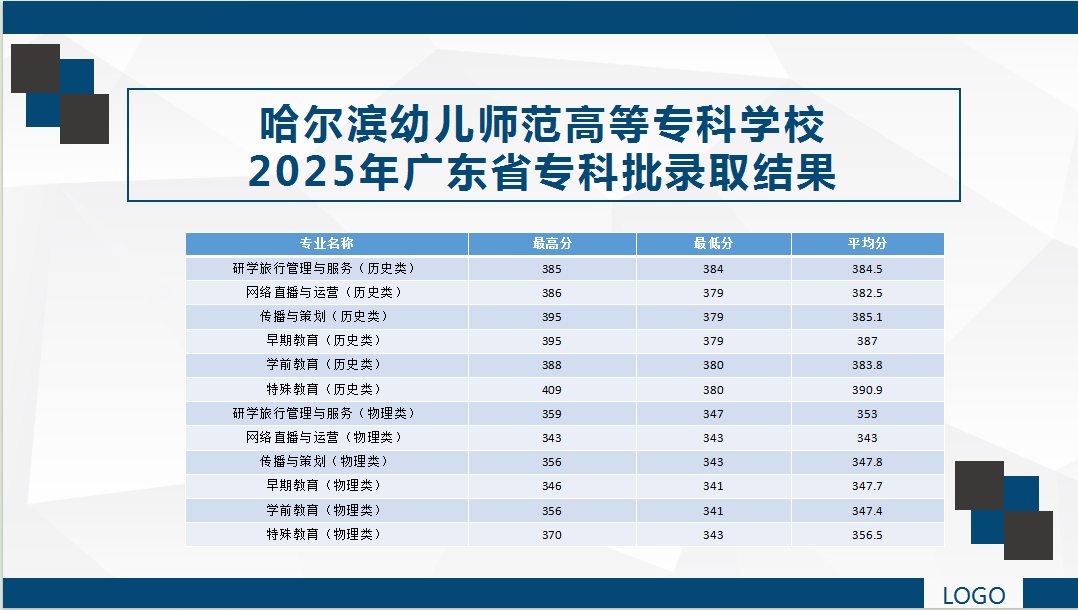 哈尔滨幼儿师范高等专科学校
2025年广东省专科批录取结果

| 专业名称 | 最高分 | 最低分 | 平均分 |
|---|---|---|---|
| 研学旅行管理与服务（历史类） | 385 | 384 | 384.5 |
| 网络直播与运营（历史类） | 386 | 379 | 382.5 |
| 传播与策划（历史类） | 395 | 379 | 385.1 |
| 早期教育（历史类） | 395 | 379 | 387 |
| 学前教育（历史类） | 388 | 380 | 383.8 |
| 特殊教育（历史类） | 409 | 380 | 390.9 |
| 研学旅行管理与服务（物理类） | 359 | 347 | 353 |
| 网络直播与运营（物理类） | 343 | 343 | 343 |
| 传播与策划（物理类） | 356 | 343 | 347.8 |
| 早期教育（物理类） | 346 | 341 | 347.7 |
| 学前教育（物理类） | 356 | 341 | 347.4 |
| 特殊教育（物理类） | 370 | 343 | 356.5 |

LOGO